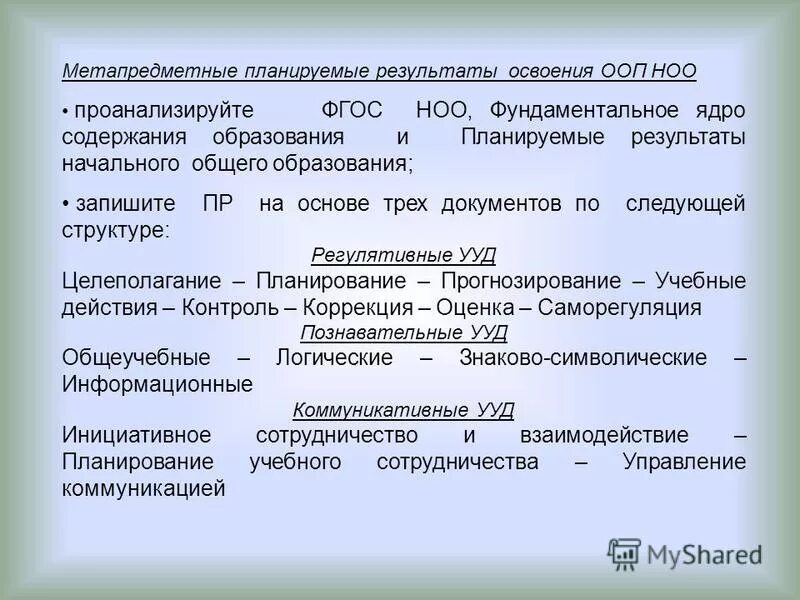 Метапредметные планируемые результаты освоения ООП НОО

• проанализируйте ФГОС НОО, Фундаментальное ядро содержания образования и Планируемые результаты начального общего образования;

• запишите ПР на основе трех документов по следующей структуре:

Регулятивные УУД

Целеполагание – Планирование – Прогнозирование – Учебные действия – Контроль – Коррекция – Оценка – Саморегуляция

Познавательные УУД

Общеучебные – Логические – Знаково-символические – Информационные

Коммуникативные УУД

Инициативное сотрудничество и взаимодействие – Планирование учебного сотрудничества – Управление коммуникацией

MyShared